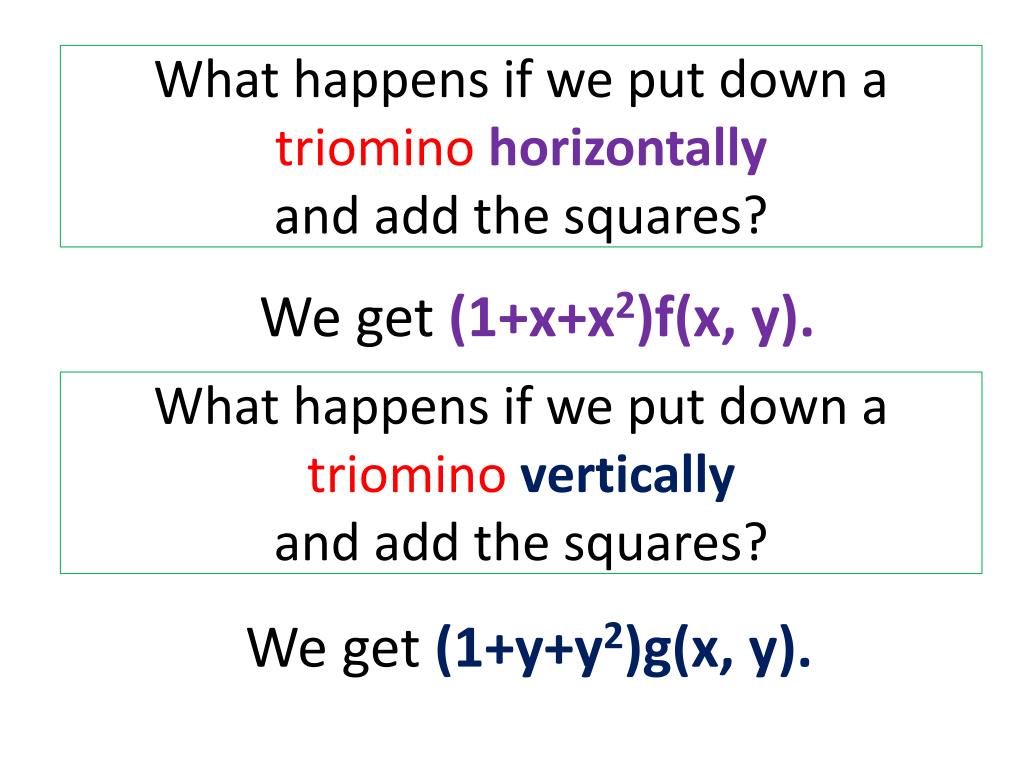 What happens if we put down a triomino horizontally and add the squares?

We get $(1+x+x^2)f(x, y)$.

What happens if we put down a triomino vertically and add the squares?

We get $(1+y+y^2)g(x, y)$.